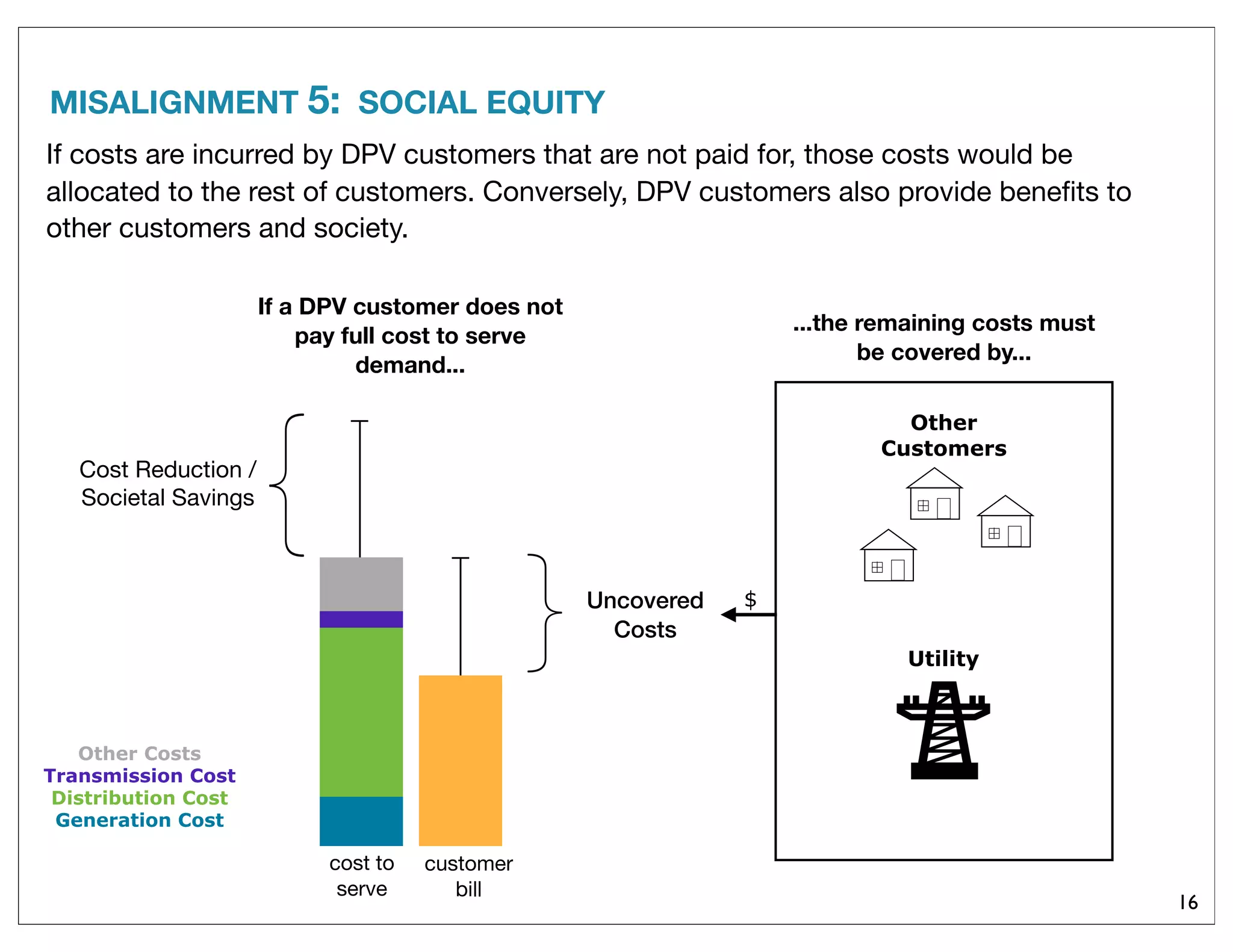 MISALIGNMENT 5: SOCIAL EQUITY

If costs are incurred by DPV customers that are not paid for, those costs would be allocated to the rest of customers. Conversely, DPV customers also provide benefits to other customers and society.

If a DPV customer does not pay full cost to serve demand...

...the remaining costs must be covered by...

Cost Reduction / Societal Savings

Uncovered Costs

$

Other Customers

Utility

Other Costs
Transmission Cost
Distribution Cost
Generation Cost

cost to serve

customer bill

16